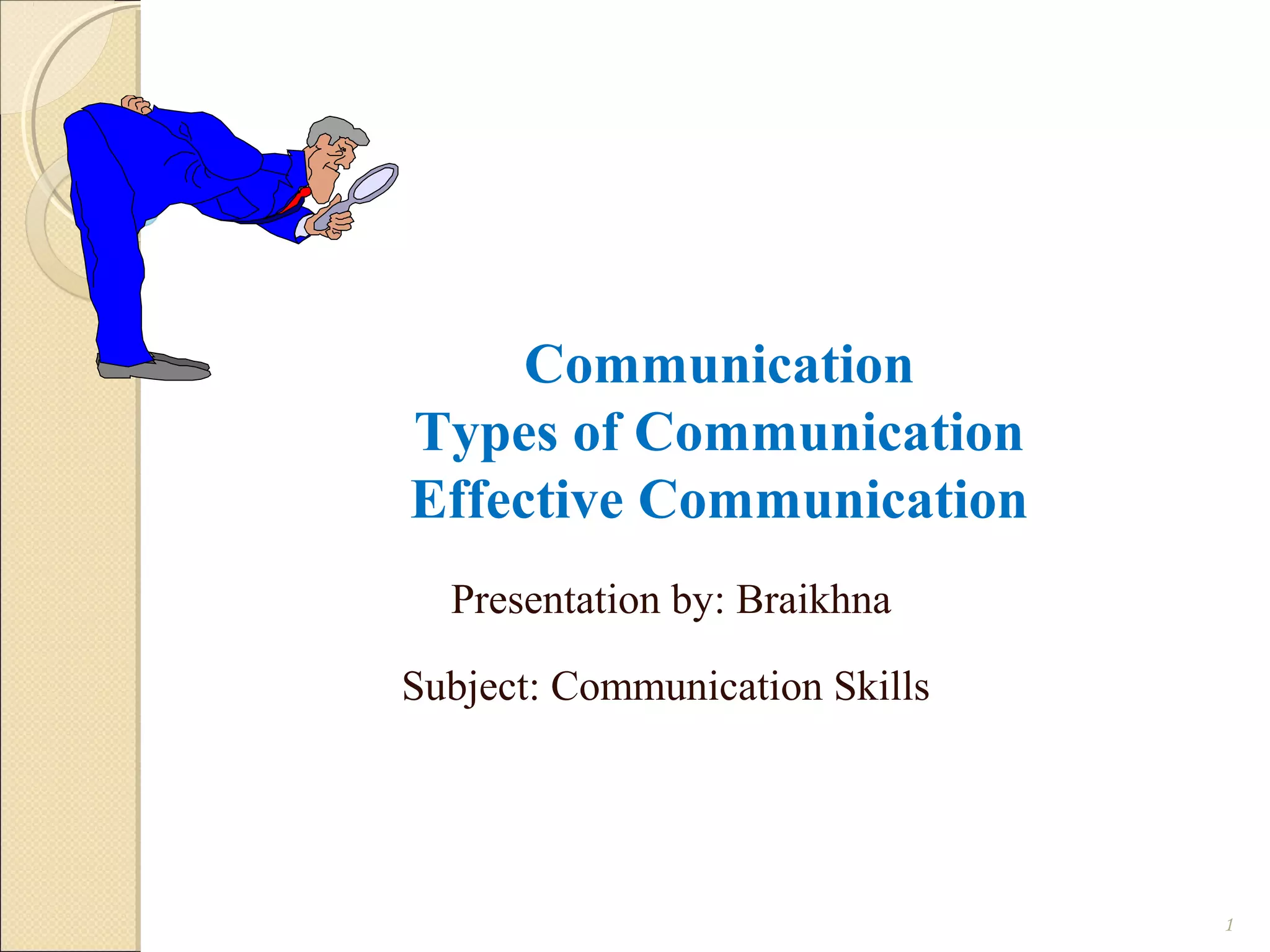 Communication
Types of Communication
Effective Communication

Presentation by: Braikhna

Subject: Communication Skills

1